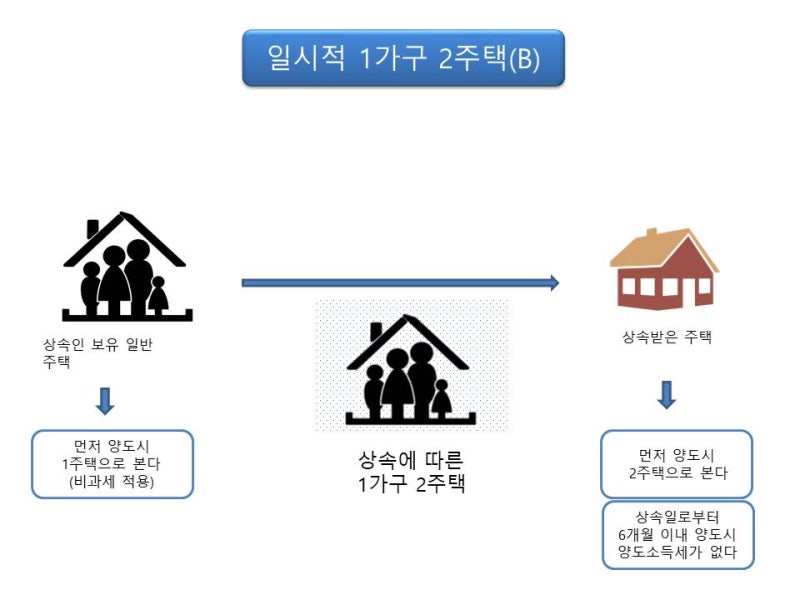 일시적 1가구 2주택(B)

상속인 보유 일반 주택

먼저 양도시 1주택으로 본다 (비과세 적용)

상속에 따른 1가구 2주택

상속받은 주택

먼저 양도시 2주택으로 본다

상속일로부터 6개월 이내 양도시 양도소득세가 없다